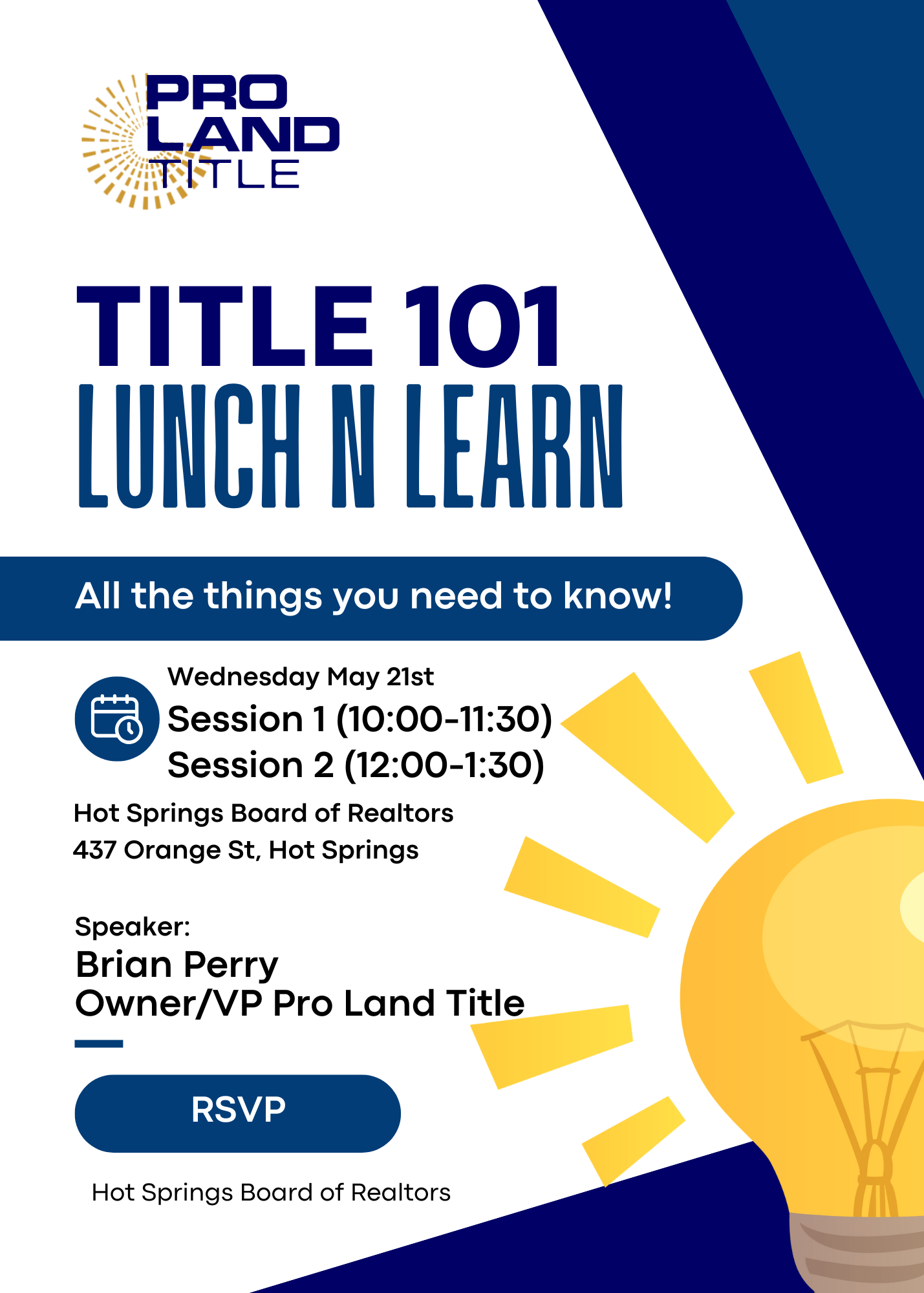 PRO LAND TITLE

TITLE 101
LUNCH N LEARN

All the things you need to know!

Wednesday May 21st
Session 1 (10:00-11:30)
Session 2 (12:00-1:30)

Hot Springs Board of Realtors
437 Orange St, Hot Springs

Speaker:
Brian Perry
Owner/VP Pro Land Title

RSVP

Hot Springs Board of Realtors